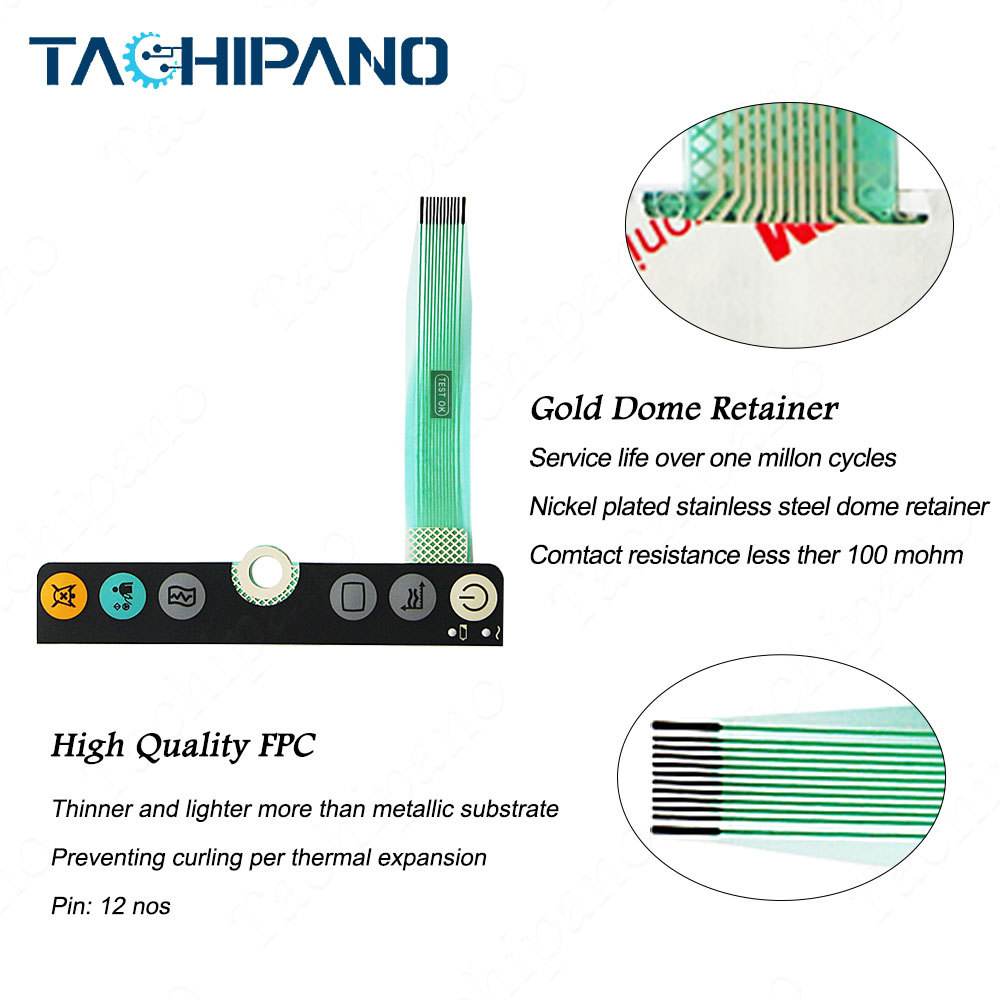 TACHIPANO

TEST OK

Gold Dome Retainer

Service life over one millon cycles

Nickel plated stainless steel dome retainer

Comtact resistance less ther 100 mohm

High Quality FPC

Thinner and lighter more than metallic substrate

Preventing curling per thermal expansion

Pin: 12 nos

Tachipano